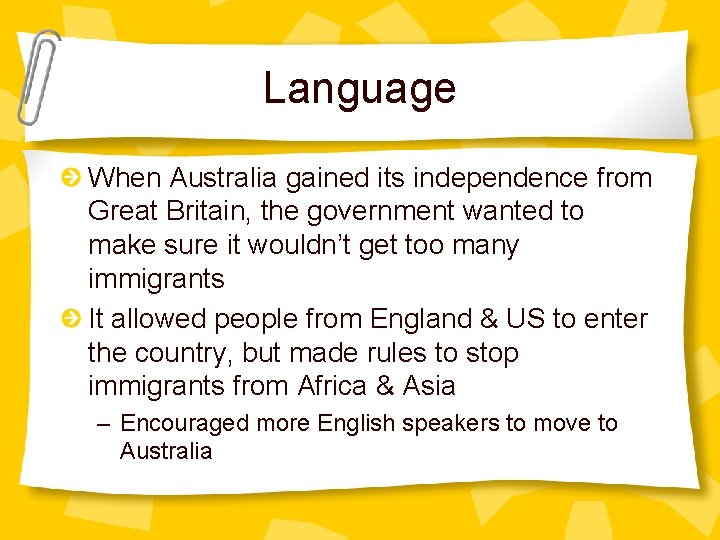 Language

When Australia gained its independence from Great Britain, the government wanted to make sure it wouldn't get too many immigrants

It allowed people from England & US to enter the country, but made rules to stop immigrants from Africa & Asia

– Encouraged more English speakers to move to Australia